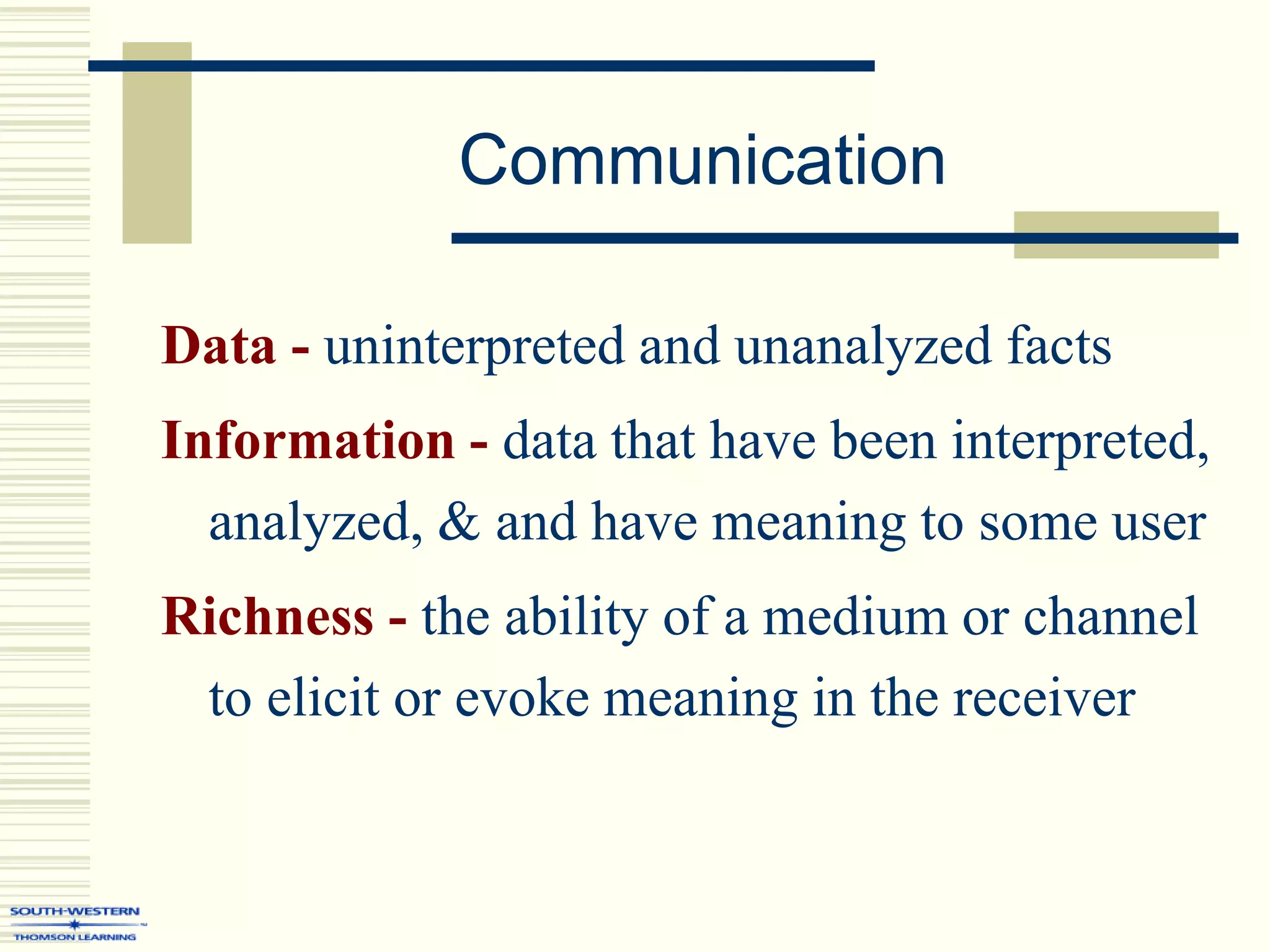 Communication

Data - uninterpreted and unanalyzed facts

Information - data that have been interpreted, analyzed, & and have meaning to some user

Richness - the ability of a medium or channel to elicit or evoke meaning in the receiver

SOUTH-WESTERN
THOMSON LEARNING